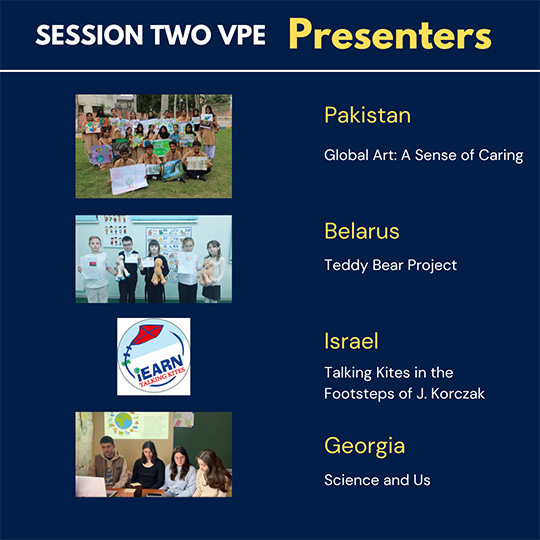 SESSION TWO VPE Presenters

Pakistan

Global Art: A Sense of Caring

Belarus

Teddy Bear Project

iEARN TALKING KITES

Israel

Talking Kites in the Footsteps of J. Korczak

Georgia

Science and Us